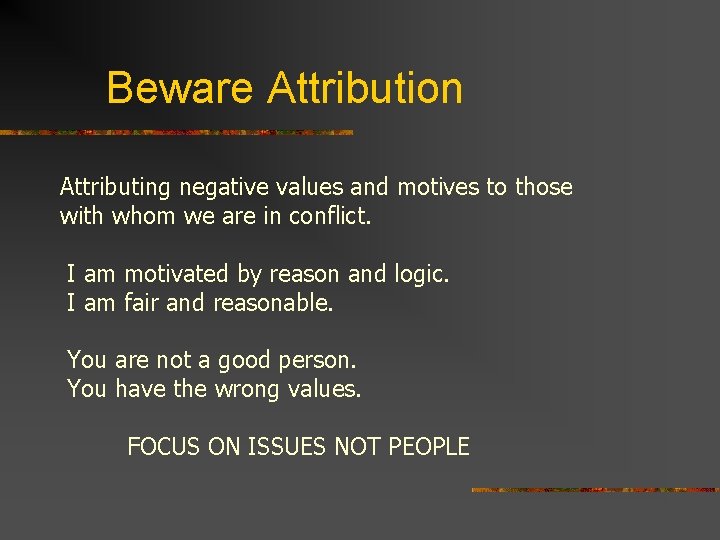 Beware Attribution

Attributing negative values and motives to those with whom we are in conflict.

I am motivated by reason and logic.
I am fair and reasonable.

You are not a good person.
You have the wrong values.

FOCUS ON ISSUES NOT PEOPLE